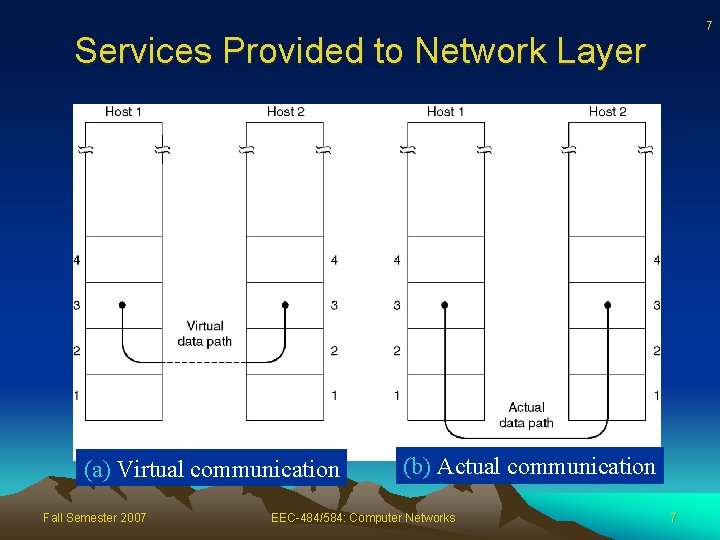 7

Services Provided to Network Layer

Host 1

Host 2

4
3
2
1

4
3
2
1

Virtual data path

Host 1

Host 2

4
3
2
1

4
3
2
1

Actual data path

(a) Virtual communication

(b) Actual communication

Fall Semester 2007

EEC-484/584: Computer Networks

7